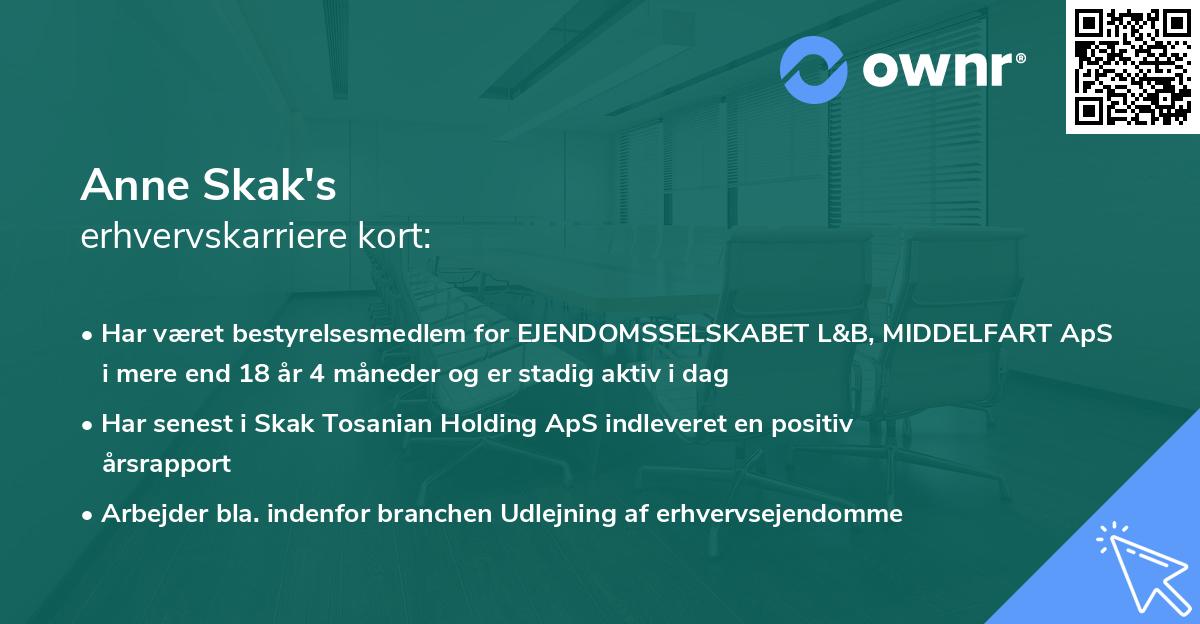 ownr®

Anne Skak's
erhvervskarriere kort:

• Har været bestyrelsesmedlem for EJENDOMSSELSKABET L&B, MIDDELFART ApS i mere end 18 år 4 måneder og er stadig aktiv i dag

• Har senest i Skak Tosanian Holding ApS indleveret en positiv årsrapport

• Arbejder bla. indenfor branchen Udlejning af erhvervsejendomme